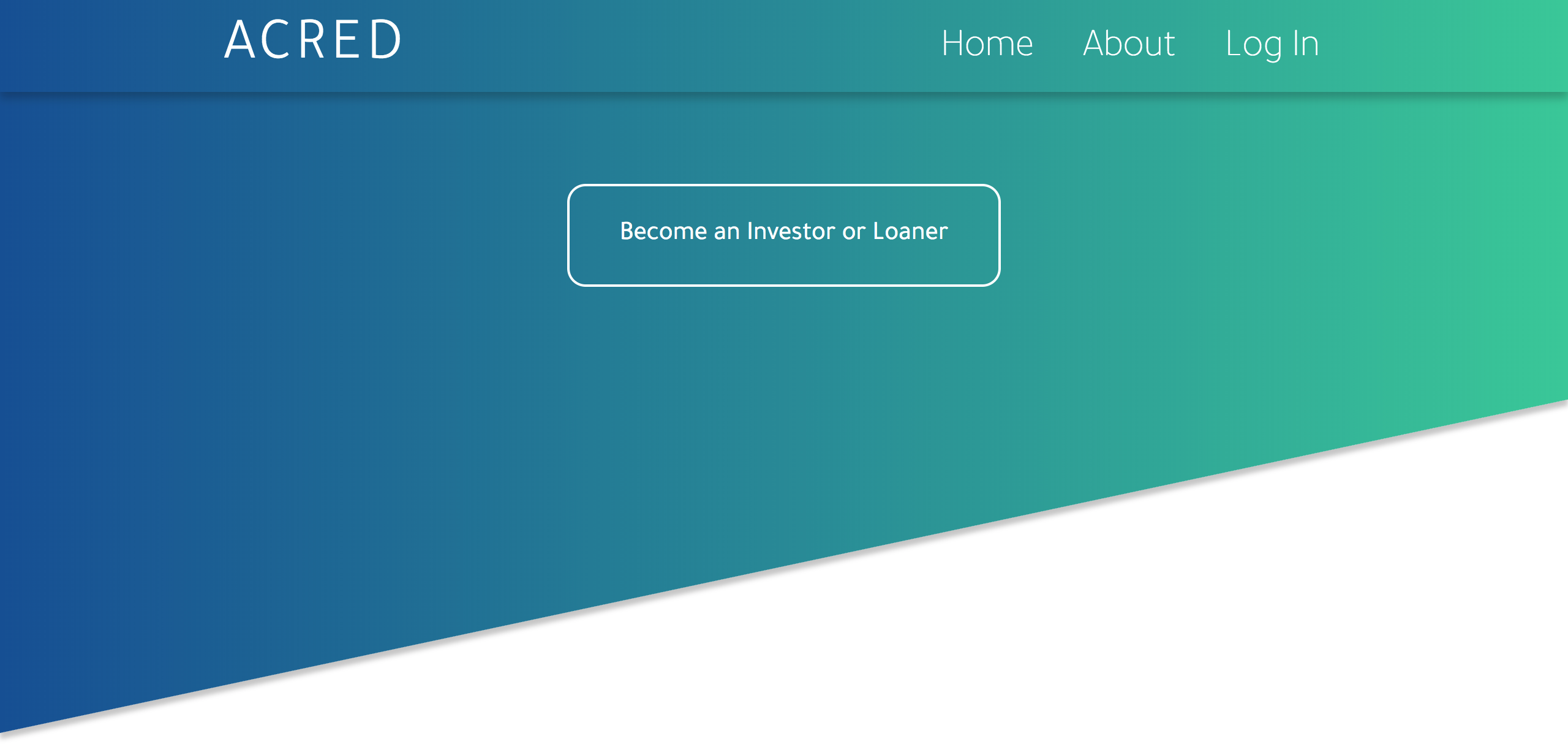 ACRED

Home About Log In

Become an Investor or Loaner